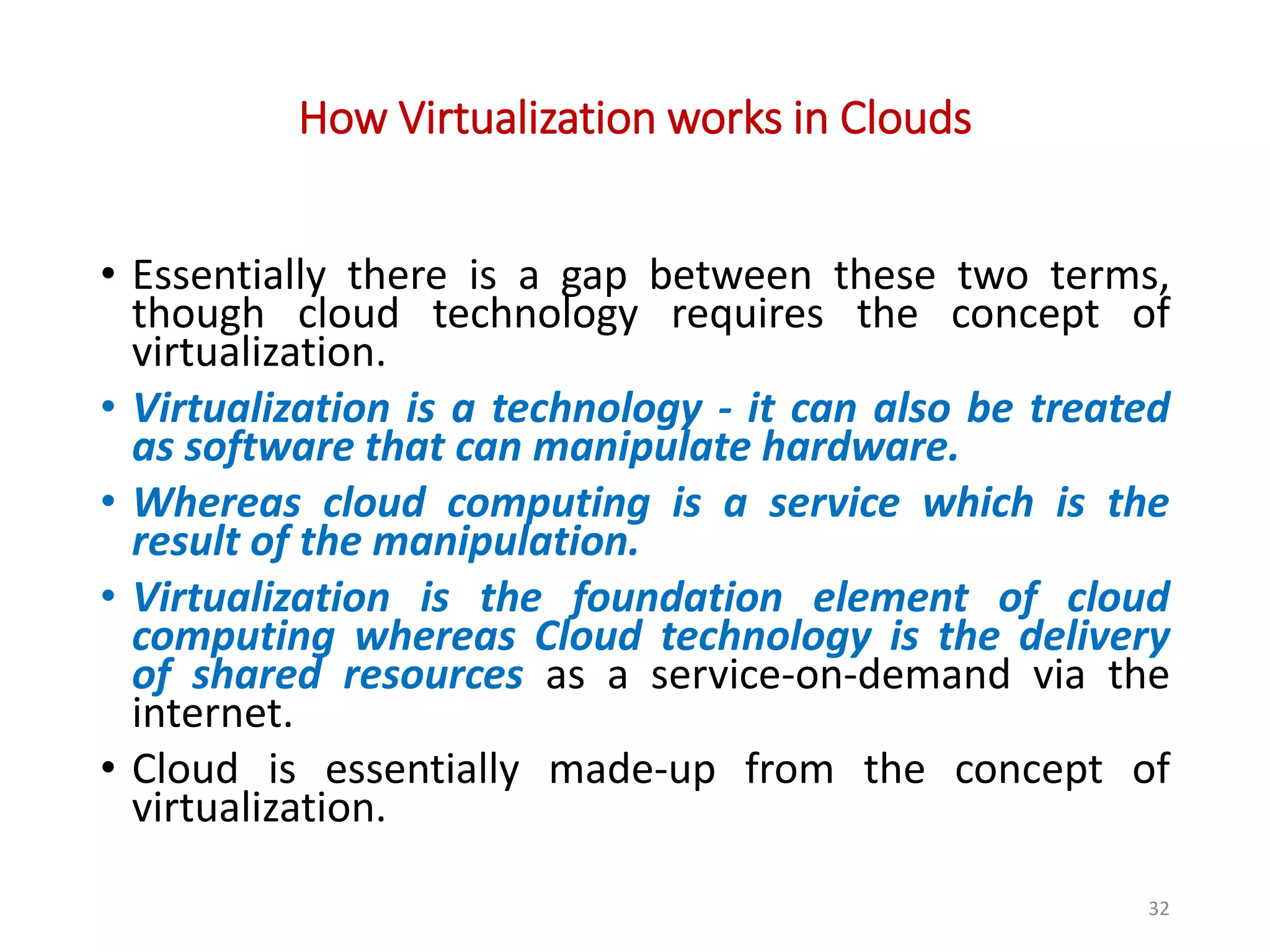 How Virtualization works in Clouds

• Essentially there is a gap between these two terms, though cloud technology requires the concept of virtualization.

• Virtualization is a technology - it can also be treated as software that can manipulate hardware.

• Whereas cloud computing is a service which is the result of the manipulation.

• Virtualization is the foundation element of cloud computing whereas Cloud technology is the delivery of shared resources as a service-on-demand via the internet.

• Cloud is essentially made-up from the concept of virtualization.

32